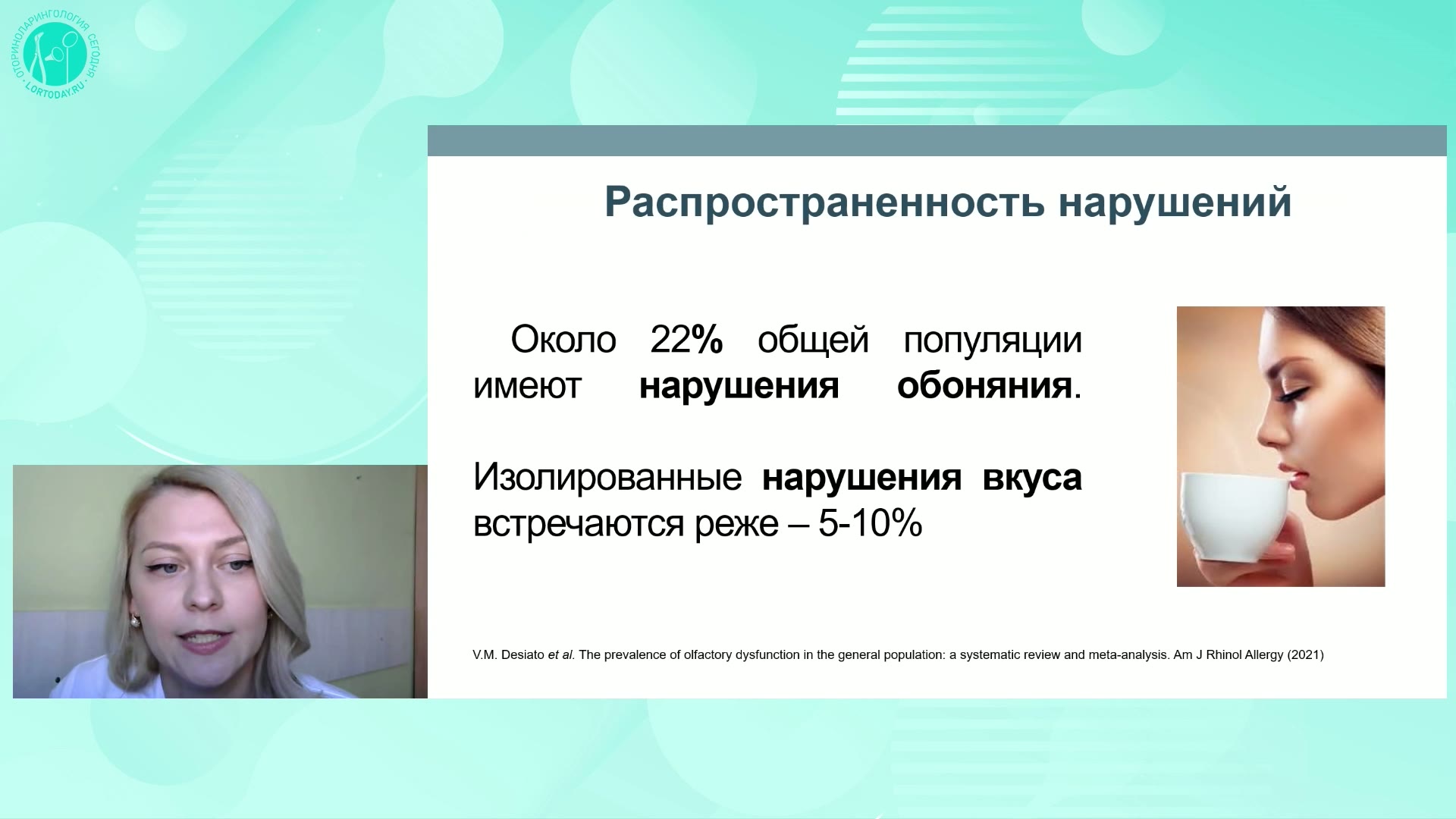 ОТОРИНОЛАРИНГОЛОГИЯ СЕГОДНЯ · LORTODAY.RU ·

Распространенность нарушений

Около 22% общей популяции имеют нарушения обоняния.

Изолированные нарушения вкуса встречаются реже – 5-10%

V.M. Desiato et al. The prevalence of olfactory dysfunction in the general population: a systematic review and meta-analysis. Am J Rhinol Allergy (2021)